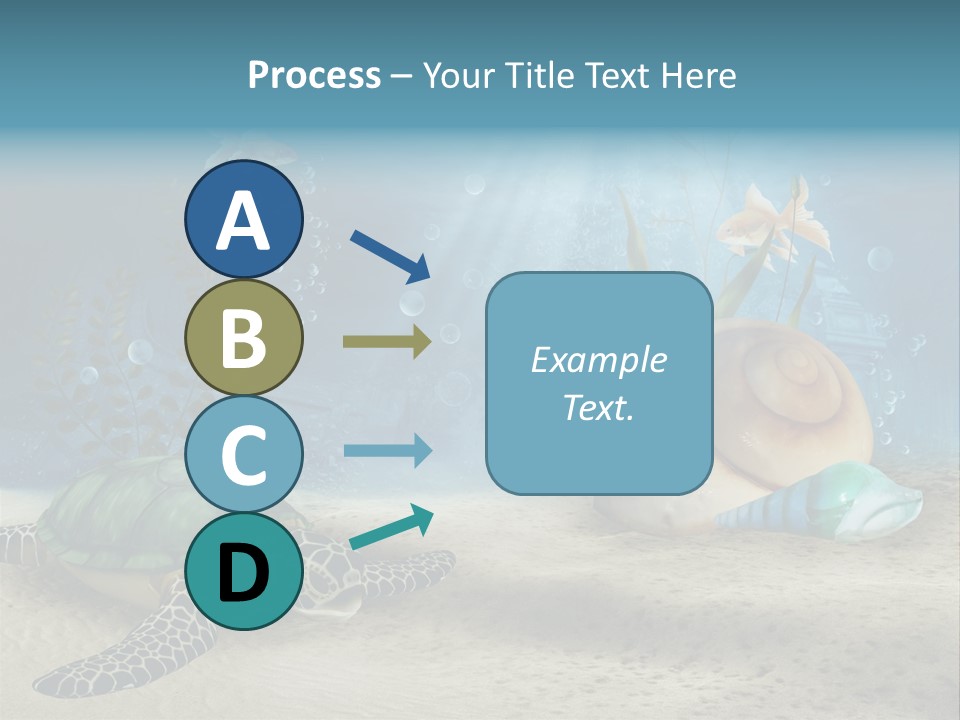 Process – Your Title Text Here

A

B

C

D

Example Text.